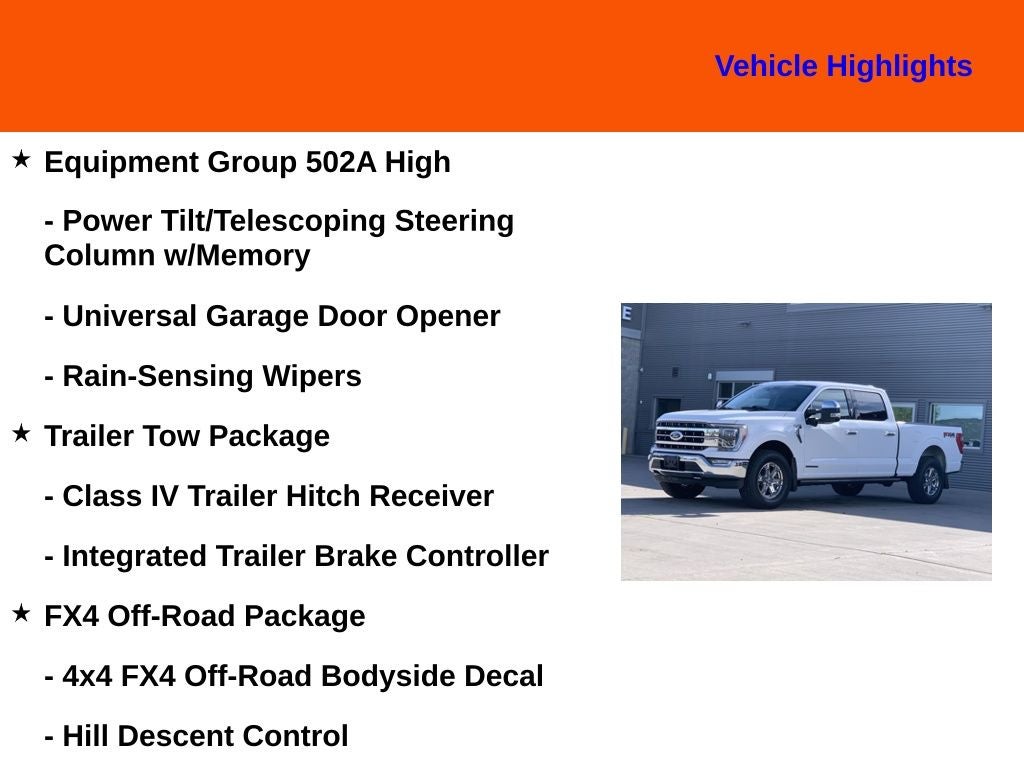 Vehicle Highlights

★ Equipment Group 502A High

- Power Tilt/Telescoping Steering Column w/Memory

- Universal Garage Door Opener

- Rain-Sensing Wipers

★ Trailer Tow Package

- Class IV Trailer Hitch Receiver

- Integrated Trailer Brake Controller

★ FX4 Off-Road Package

- 4x4 FX4 Off-Road Bodyside Decal

- Hill Descent Control